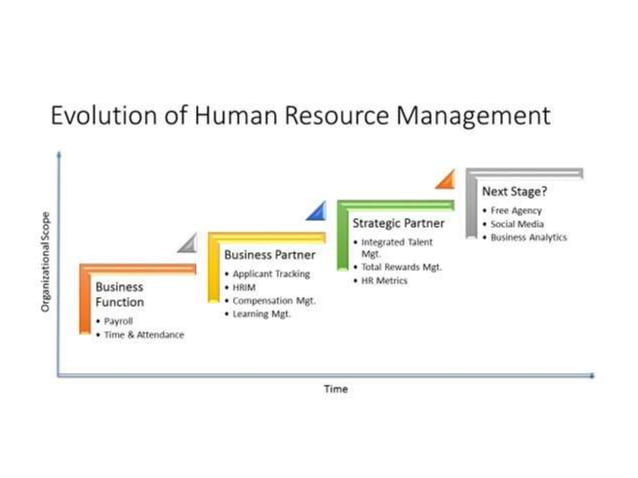 Evolution of Human Resource Management

Organizational Scope

Business Function
• Payroll
• Time & Attendance

Business Partner
• Applicant Tracking
• HRIM
• Compensation Mgt.
• Learning Mgt.

Strategic Partner
• Integrated Talent Mgt.
• Total Rewards Mgt.
• HR Metrics

Next Stage?
• Free Agency
• Social Media
• Business Analytics

Time